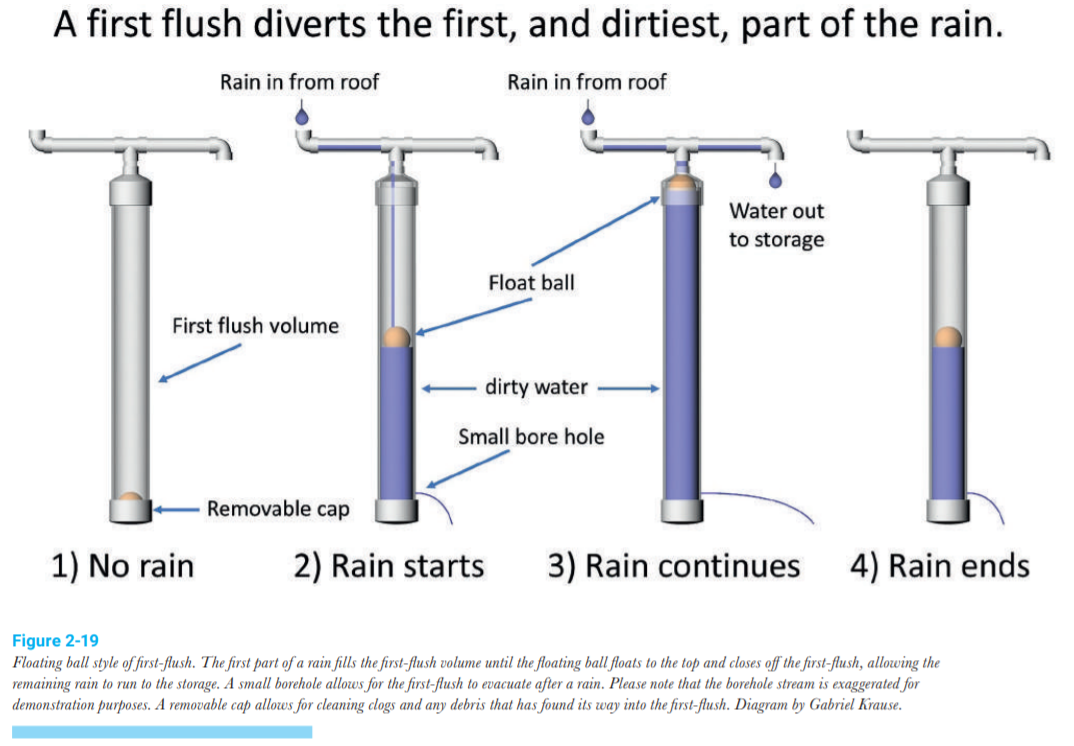 A first flush diverts the first, and dirtiest, part of the rain.

Rain in from roof

Rain in from roof

Water out to storage

Float ball

First flush volume

dirty water

Small bore hole

Removable cap

1) No rain

2) Rain starts

3) Rain continues

4) Rain ends

Figure 2-19

Floating ball style of first-flush. The first part of a rain fills the first-flush volume until the floating ball floats to the top and closes off the first-flush, allowing the remaining rain to run to the storage. A small borehole allows for the first-flush to evacuate after a rain. Please note that the borehole stream is exaggerated for demonstration purposes. A removable cap allows for cleaning clogs and any debris that has found its way into the first-flush. Diagram by Gabriel Krause.